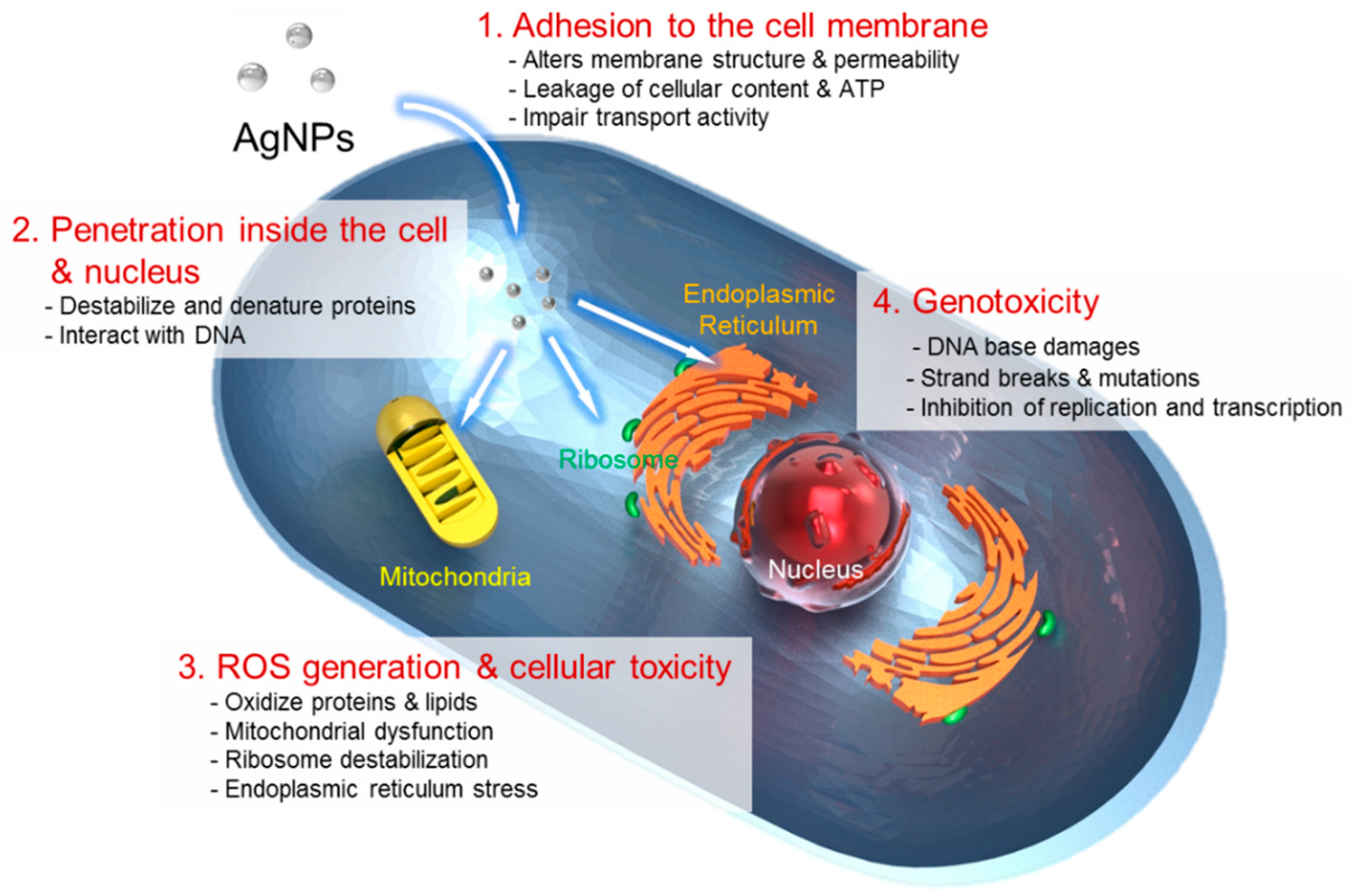 AgNPs

1. Adhesion to the cell membrane
- Alters membrane structure & permeability
- Leakage of cellular content & ATP
- Impair transport activity

2. Penetration inside the cell & nucleus
- Destabilize and denature proteins
- Interact with DNA

Endoplasmic Reticulum

4. Genotoxicity
- DNA base damages
- Strand breaks & mutations
- Inhibition of replication and transcription

Ribosome

Mitochondria

Nucleus

3. ROS generation & cellular toxicity
- Oxidize proteins & lipids
- Mitochondrial dysfunction
- Ribosome destabilization
- Endoplasmic reticulum stress